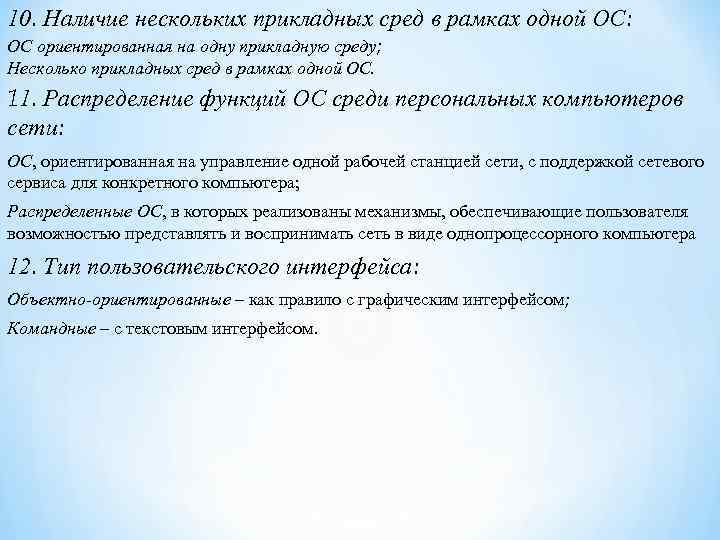 10. Наличие нескольких прикладных сред в рамках одной ОС:

ОС ориентированная на одну прикладную среду;
Несколько прикладных сред в рамках одной ОС.

11. Распределение функций ОС среди персональных компьютеров сети:

ОС, ориентированная на управление одной рабочей станцией сети, с поддержкой сетевого сервиса для конкретного компьютера;

Распределенные ОС, в которых реализованы механизмы, обеспечивающие пользователя возможностью представлять и воспринимать сеть в виде однопроцессорного компьютера

12. Тип пользовательского интерфейса:

Объектно-ориентированные – как правило с графическим интерфейсом;

Командные – с текстовым интерфейсом.